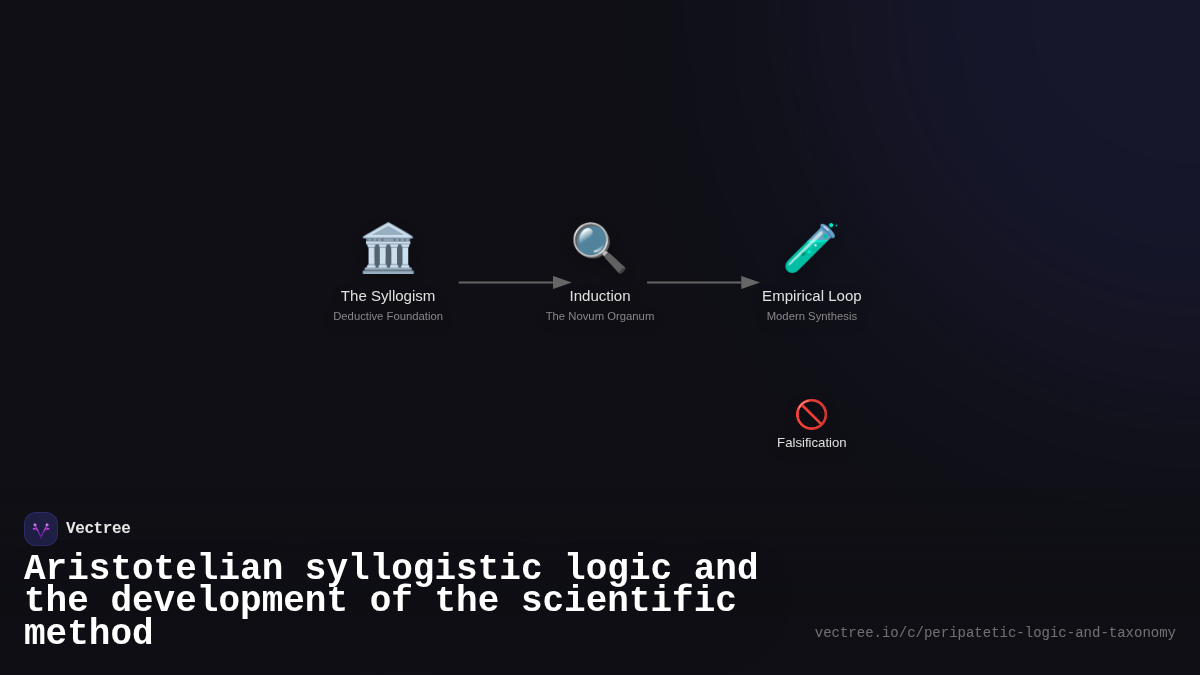 The Syllogism
Deductive Foundation

Induction
The Novum Organum

Empirical Loop
Modern Synthesis

Falsification

Vectree

Aristotelian syllogistic logic and the development of the scientific method

vectree.io/c/peripatetic-logic-and-taxonomy